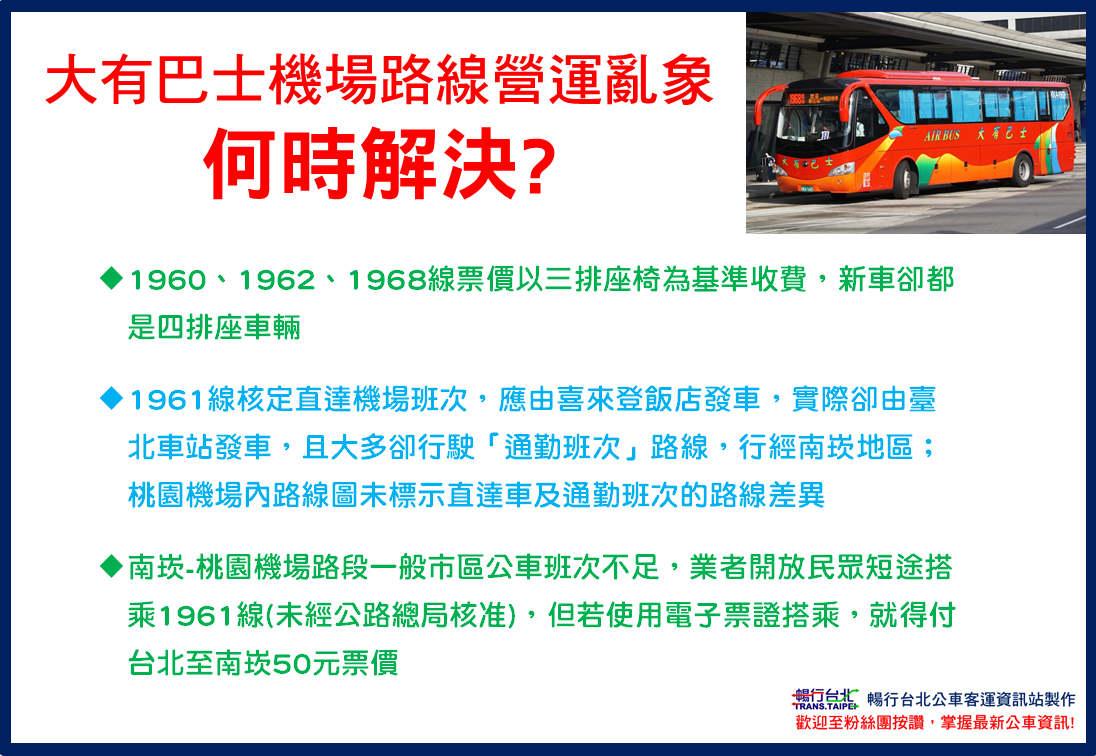 大有巴士機場路線營運亂象
何時解決?

AIR BUS 大有巴士

◆1960、1962、1968線票價以三排座椅為基準收費，新車卻都是四排座車輛

◆1961線核定直達機場班次，應由喜來登飯店發車，實際卻由臺北車站發車，且大多卻行駛「通勤班次」路線，行經南崁地區；桃園機場內路線圖未標示直達車及通勤班次的路線差異

◆南崁-桃園機場路段一般市區公車班次不足，業者開放民眾短途搭乘1961線(未經公路總局核准)，但若使用電子票證搭乘，就得付台北至南崁50元票價

暢行台北 TRANS.TAIPEI 暢行台北公車客運資訊站製作
歡迎至粉絲團按讚，掌握最新公車資訊!